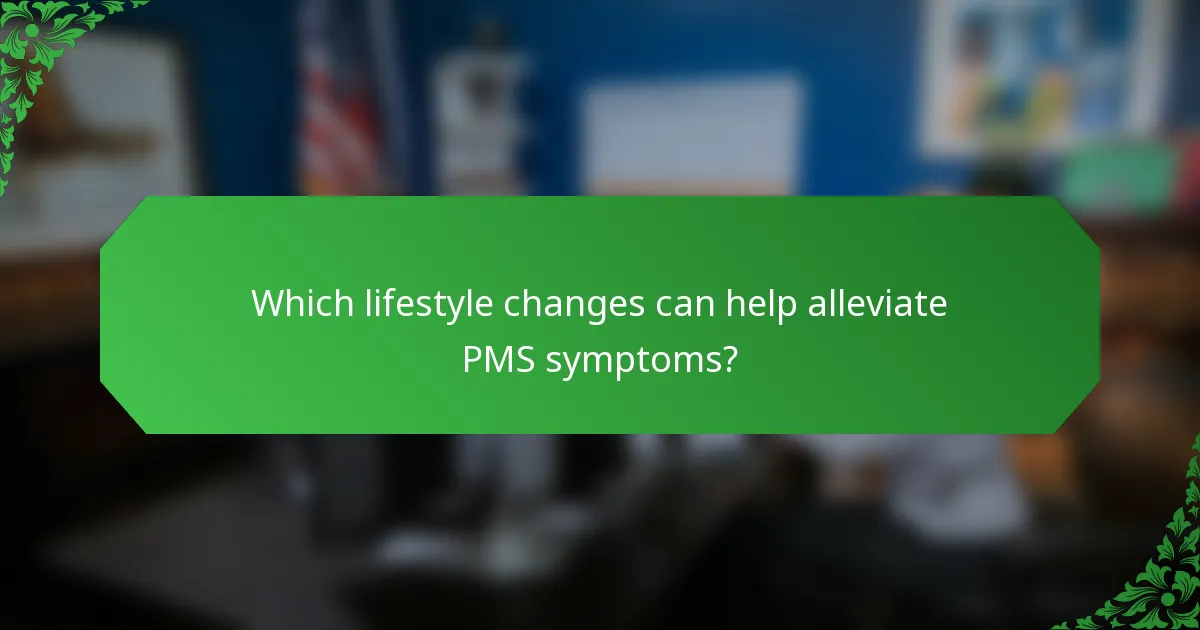 Which lifestyle changes can help alleviate PMS symptoms?